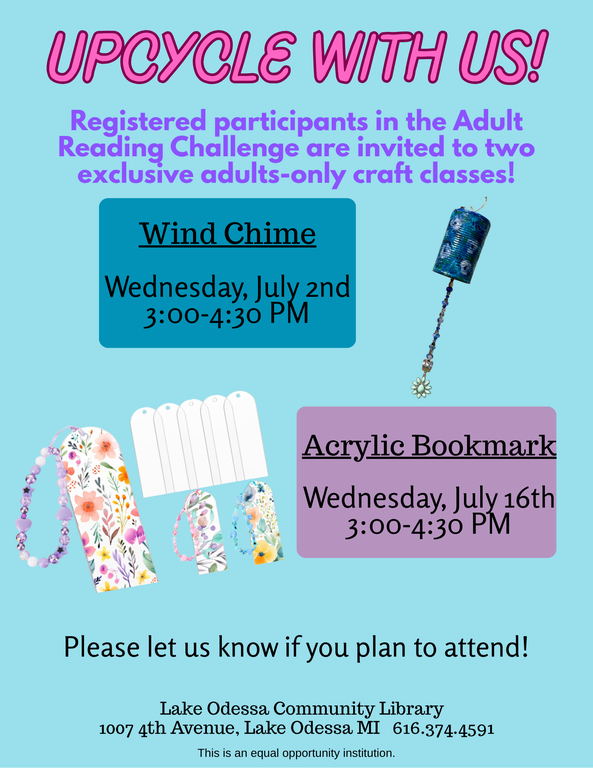 UPCYCLE WITH US!

Registered participants in the Adult Reading Challenge are invited to two exclusive adults-only craft classes!

Wind Chime

Wednesday, July 2nd
3:00-4:30 PM

Acrylic Bookmark

Wednesday, July 16th
3:00-4:30 PM

Please let us know if you plan to attend!

Lake Odessa Community Library
1007 4th Avenue, Lake Odessa MI 616.374.4591

This is an equal opportunity institution.